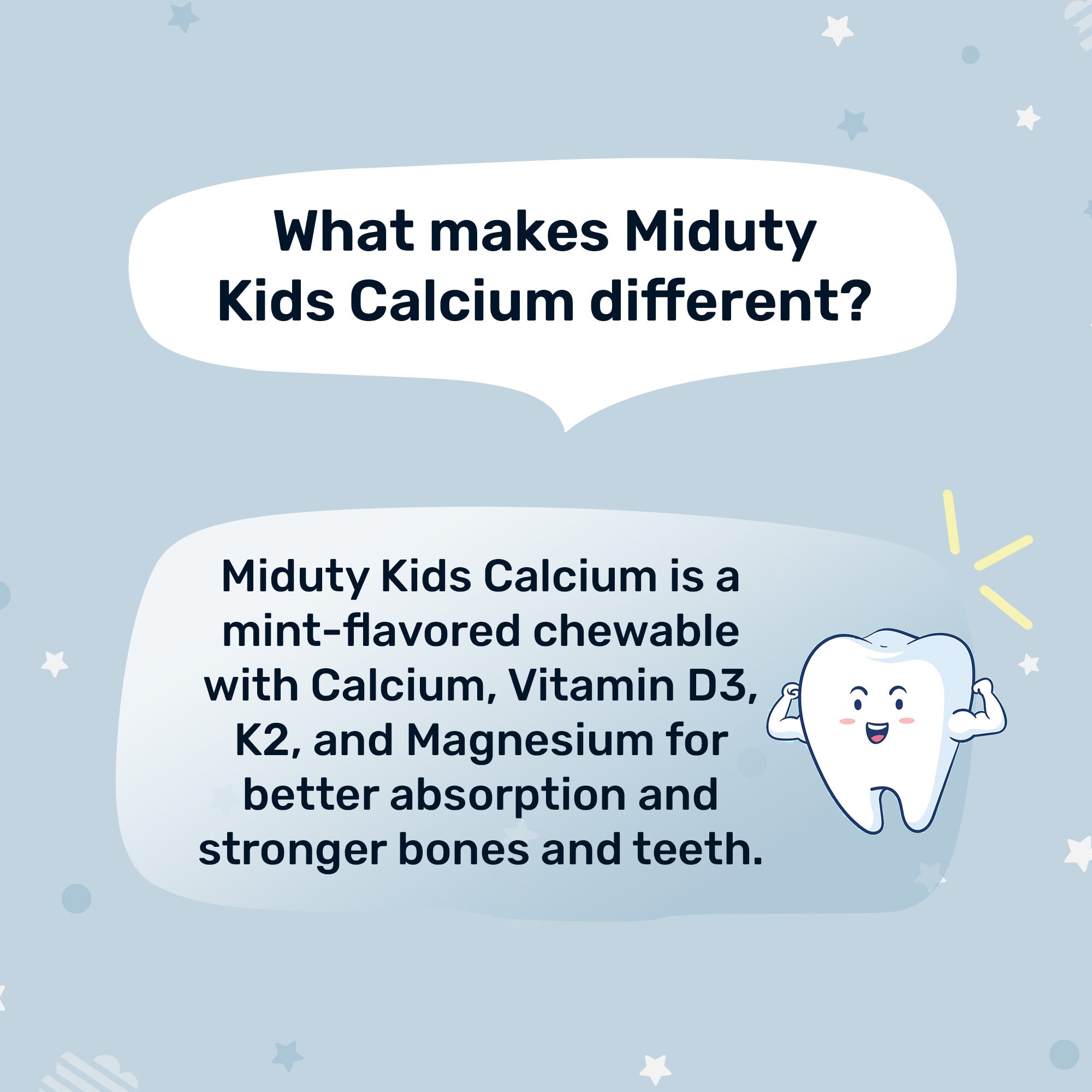 What makes Miduty Kids Calcium different?

Miduty Kids Calcium is a mint-flavored chewable with Calcium, Vitamin D3, K2, and Magnesium for better absorption and stronger bones and teeth.